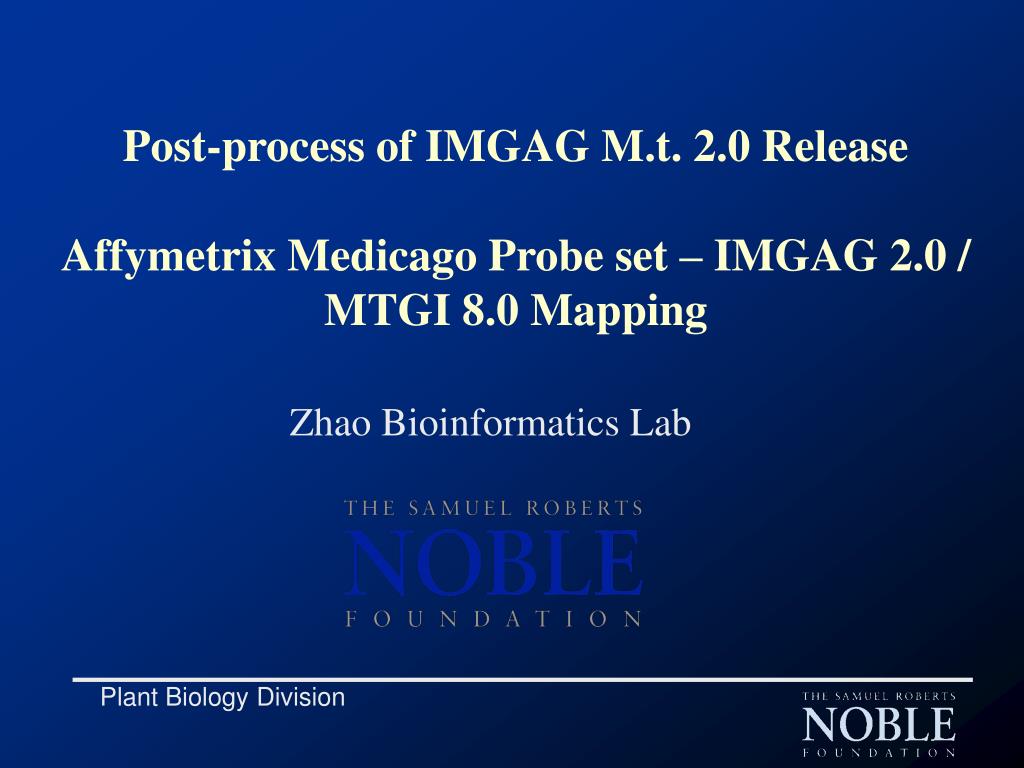 Post-process of IMGAG M.t. 2.0 Release

Affymetrix Medicago Probe set – IMGAG 2.0 / MTGI 8.0 Mapping

Zhao Bioinformatics Lab

THE SAMUEL ROBERTS
NOBLE
FOUNDATION

Plant Biology Division

THE SAMUEL ROBERTS
NOBLE
FOUNDATION